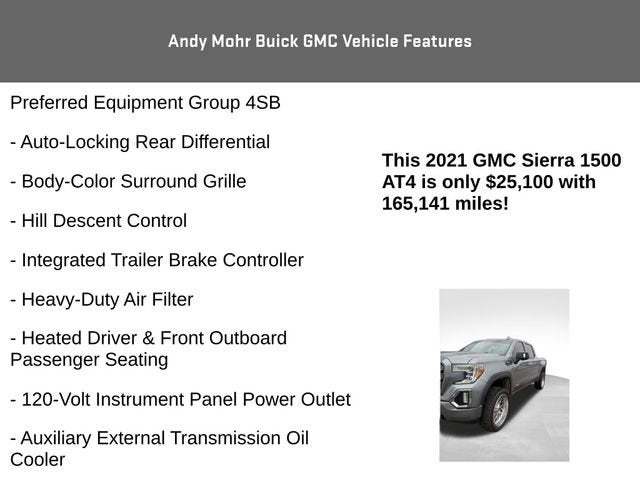 Andy Mohr Buick GMC Vehicle Features

Preferred Equipment Group 4SB

- Auto-Locking Rear Differential

- Body-Color Surround Grille

- Hill Descent Control

- Integrated Trailer Brake Controller

- Heavy-Duty Air Filter

- Heated Driver & Front Outboard Passenger Seating

- 120-Volt Instrument Panel Power Outlet

- Auxiliary External Transmission Oil Cooler

This 2021 GMC Sierra 1500 AT4 is only $25,100 with 165,141 miles!